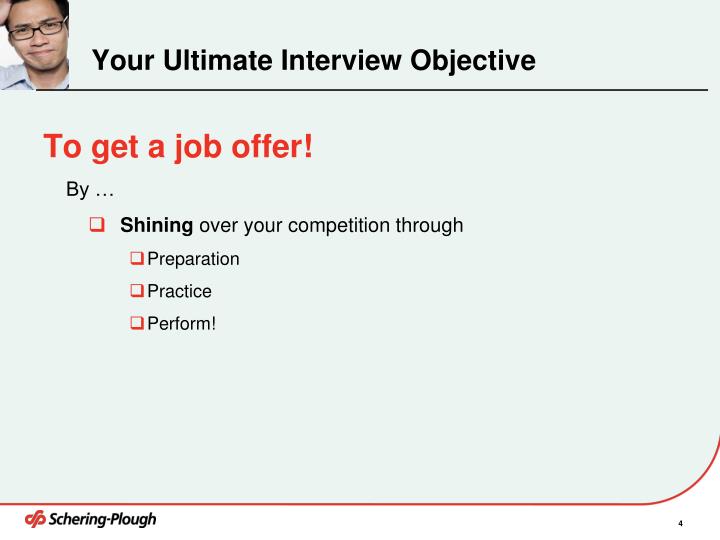 Your Ultimate Interview Objective

To get a job offer!

By …

❑ Shining over your competition through

❑ Preparation

❑ Practice

❑ Perform!

Schering-Plough

4